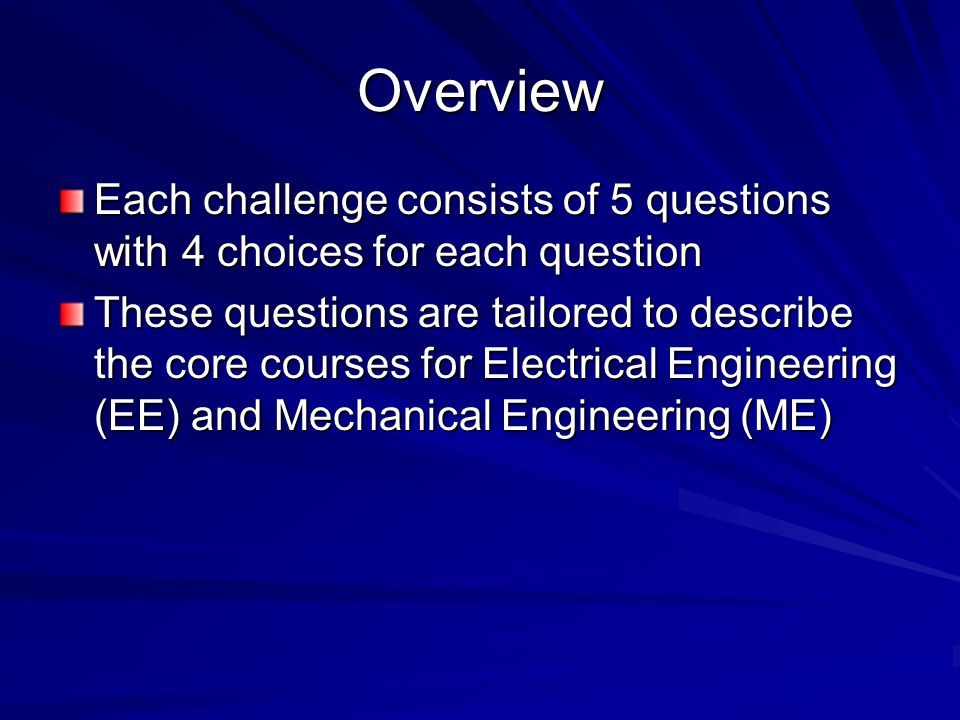 Overview

Each challenge consists of 5 questions with 4 choices for each question

These questions are tailored to describe the core courses for Electrical Engineering (EE) and Mechanical Engineering (ME)